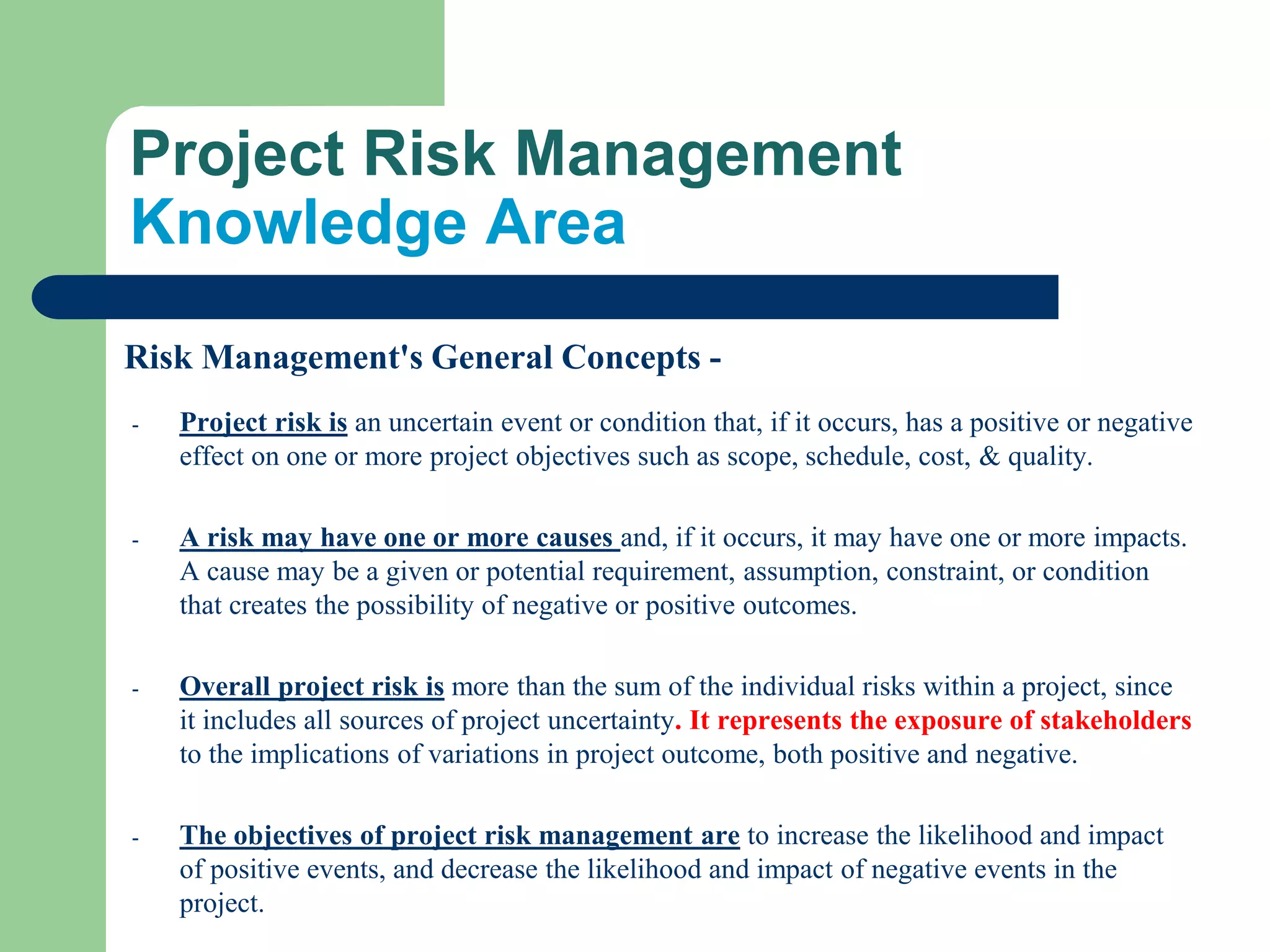 Project Risk Management
Knowledge Area

Risk Management's General Concepts -

- Project risk is an uncertain event or condition that, if it occurs, has a positive or negative effect on one or more project objectives such as scope, schedule, cost, & quality.

- A risk may have one or more causes and, if it occurs, it may have one or more impacts. A cause may be a given or potential requirement, assumption, constraint, or condition that creates the possibility of negative or positive outcomes.

- Overall project risk is more than the sum of the individual risks within a project, since it includes all sources of project uncertainty. It represents the exposure of stakeholders to the implications of variations in project outcome, both positive and negative.

- The objectives of project risk management are to increase the likelihood and impact of positive events, and decrease the likelihood and impact of negative events in the project.